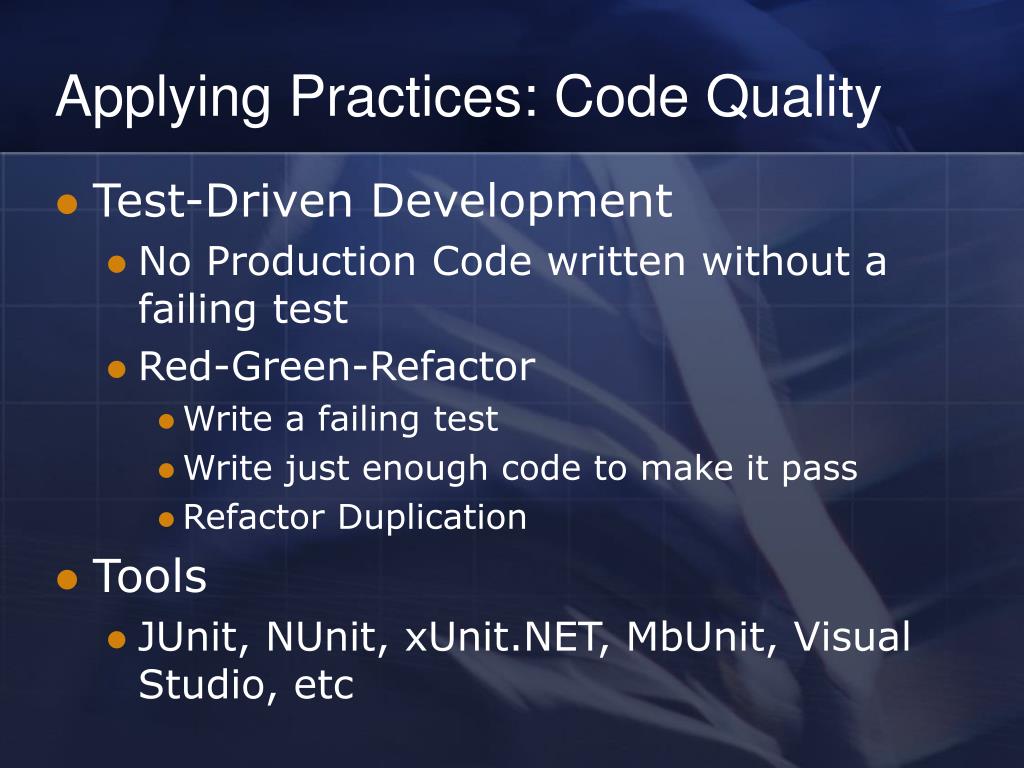 Applying Practices: Code Quality

- Test-Driven Development
  - No Production Code written without a failing test
  - Red-Green-Refactor
    - Write a failing test
    - Write just enough code to make it pass
    - Refactor Duplication
- Tools
  - JUnit, NUnit, xUnit.NET, MbUnit, Visual Studio, etc